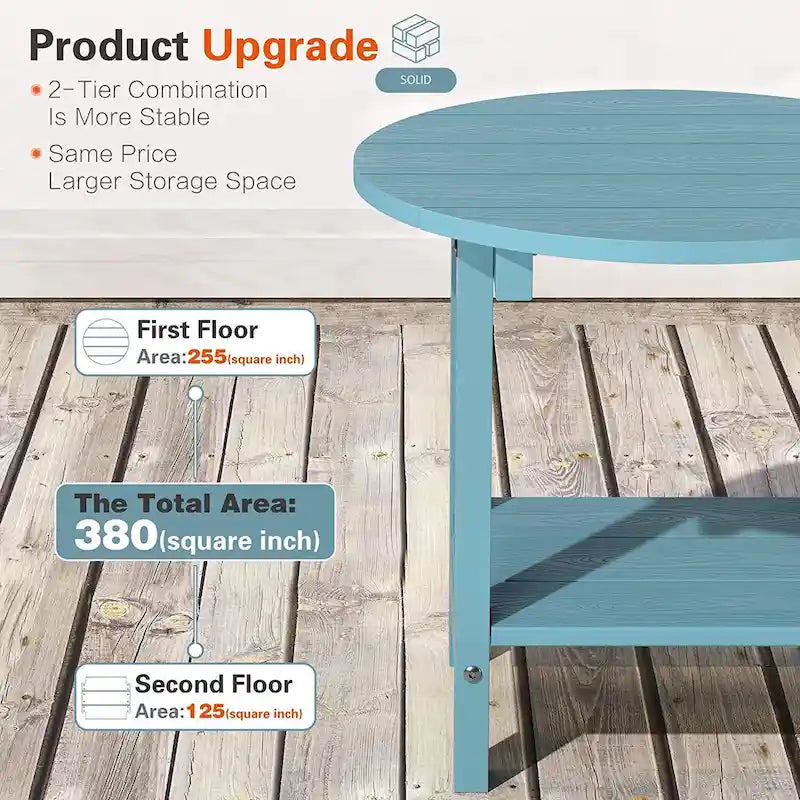 Product Upgrade

SOLID

2-Tier Combination Is More Stable

Same Price Larger Storage Space

First Floor
Area:255(square inch)

The Total Area:
380(square inch)

Second Floor
Area:125(square inch)